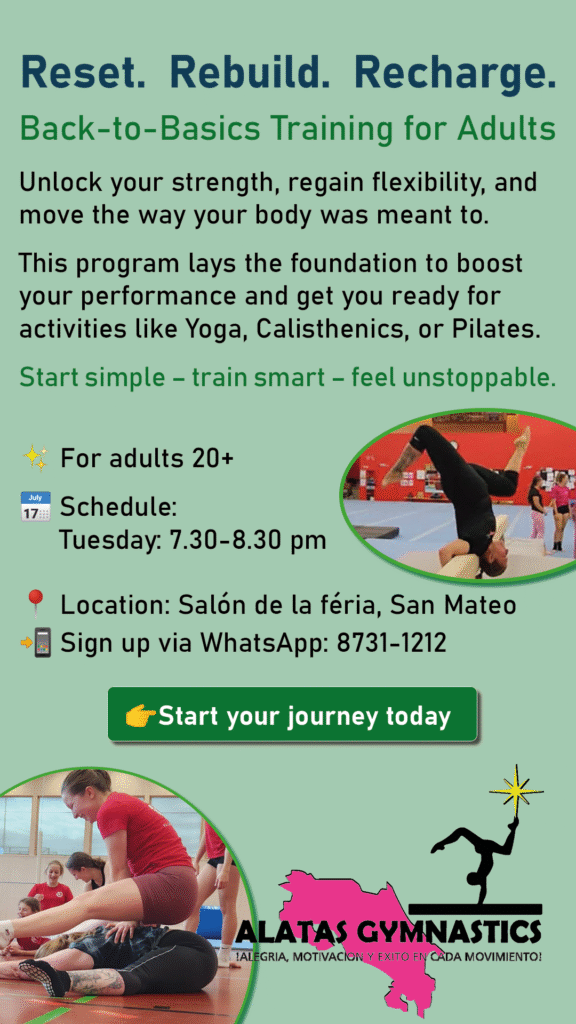 Reset. Rebuild. Recharge.

Back-to-Basics Training for Adults

Unlock your strength, regain flexibility, and move the way your body was meant to.

This program lays the foundation to boost your performance and get you ready for activities like Yoga, Calisthenics, or Pilates.

Start simple – train smart – feel unstoppable.

✨ For adults 20+

📅 Schedule:
Tuesday: 7.30-8.30 pm

📍 Location: Salón de la féria, San Mateo
📲 Sign up via WhatsApp: 8731-1212

👉Start your journey today

ALATAS GYMNASTICS
¡ALEGRIA, MOTIVACION Y EXITO EN CADA MOVIMIENTO!